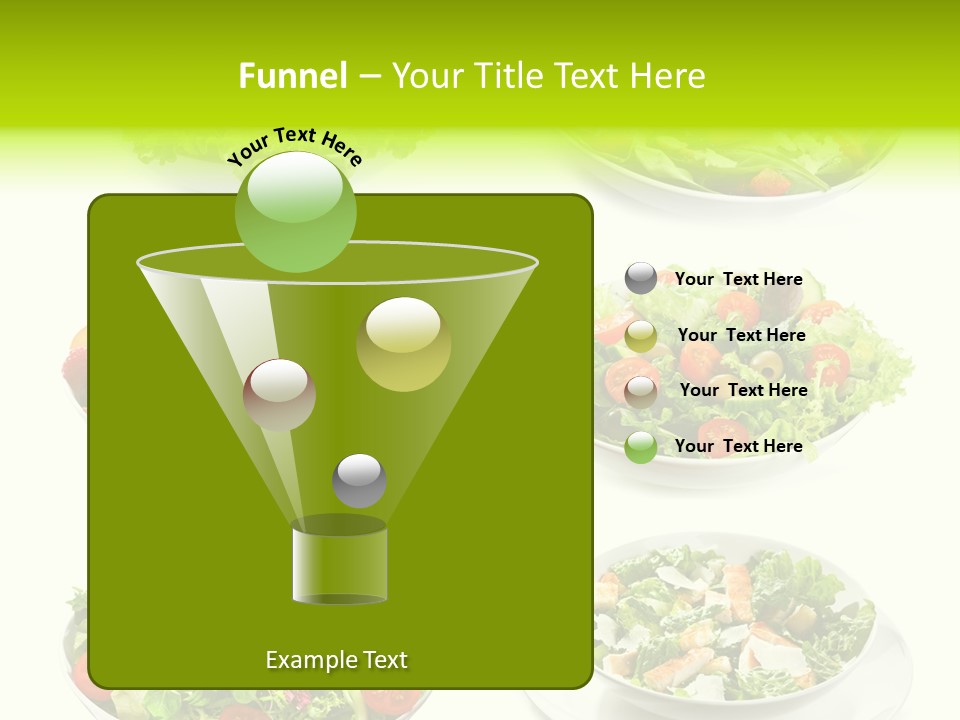 Funnel – Your Title Text Here

Your Text Here

Your Text Here

Your Text Here

Your Text Here

Your Text Here

Example Text